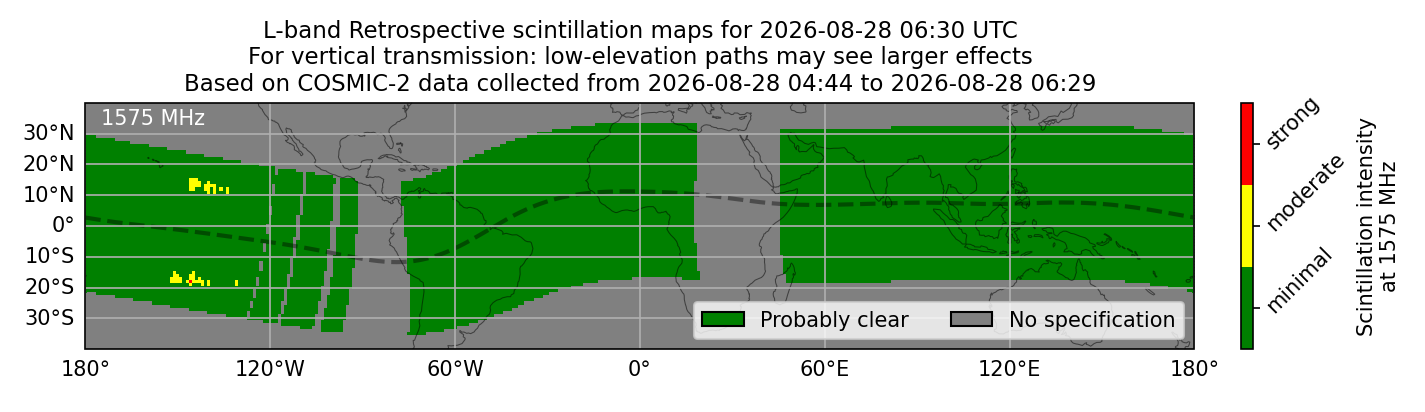 L-band Retrospective scintillation maps for 2026-08-28 06:30 UTC
For vertical transmission: low-elevation paths may see larger effects
Based on COSMIC-2 data collected from 2026-08-28 04:44 to 2026-08-28 06:29

1575 MHz

30°N
20°N
10°N
0°
10°S
20°S
30°S

180° 120°W 60°W 0° 60°E 120°E 180°

Probably clear
No specification

strong
moderate
minimal

Scintillation intensity at 1575 MHz